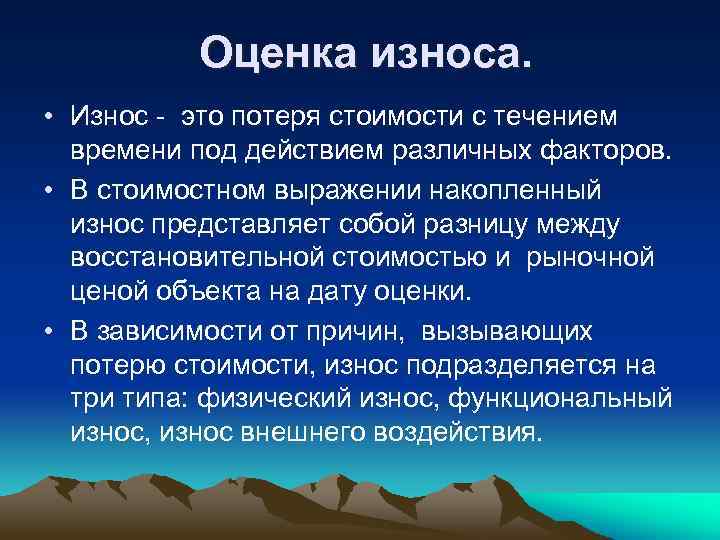 Оценка износа.

• Износ - это потеря стоимости с течением времени под действием различных факторов.

• В стоимостном выражении накопленный износ представляет собой разницу между восстановительной стоимостью и рыночной ценой объекта на дату оценки.

• В зависимости от причин, вызывающих потерю стоимости, износ подразделяется на три типа: физический износ, функциональный износ, износ внешнего воздействия.